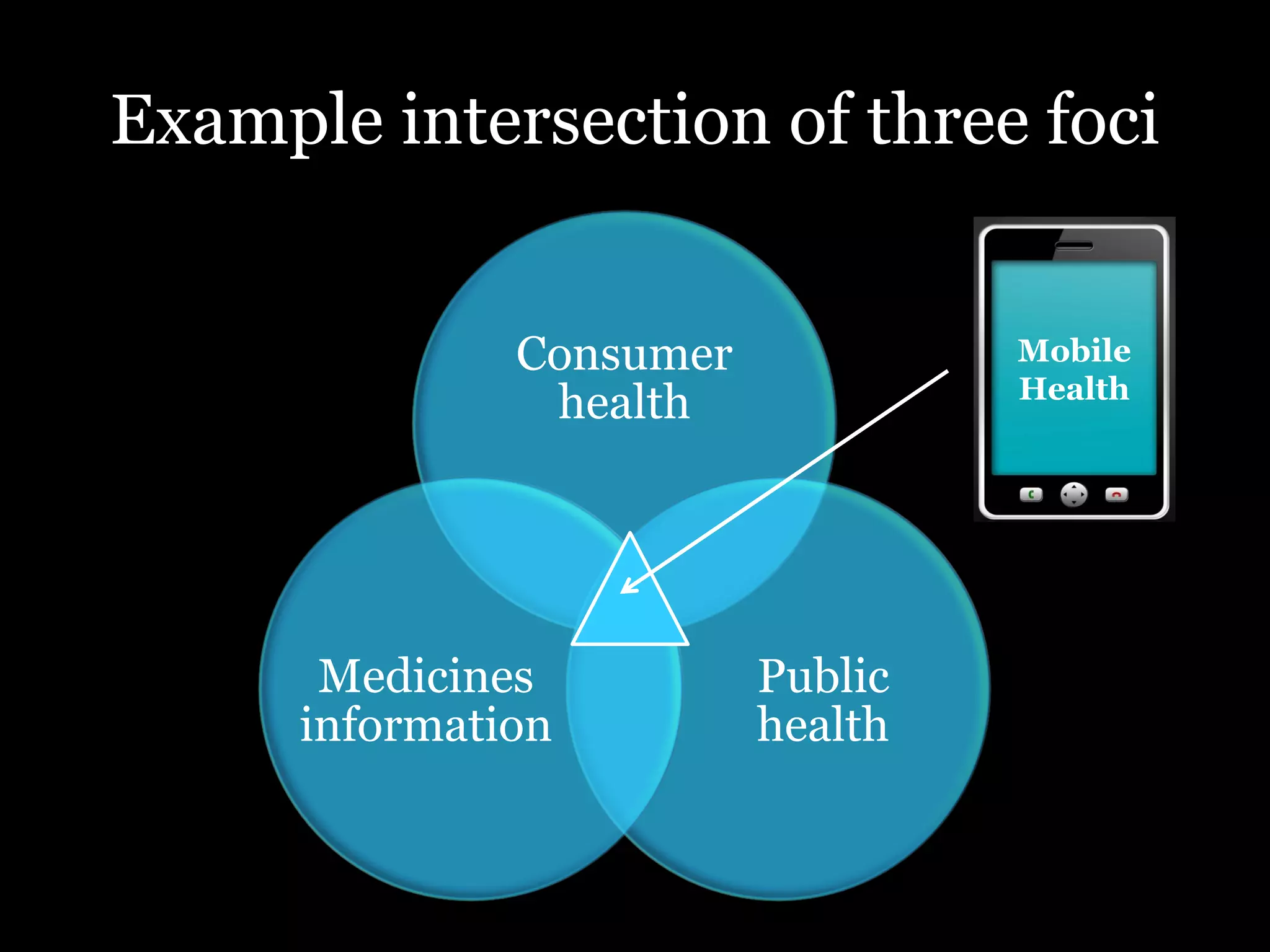 Example intersection of three foci

Consumer health

Mobile Health

Medicines information

Public health